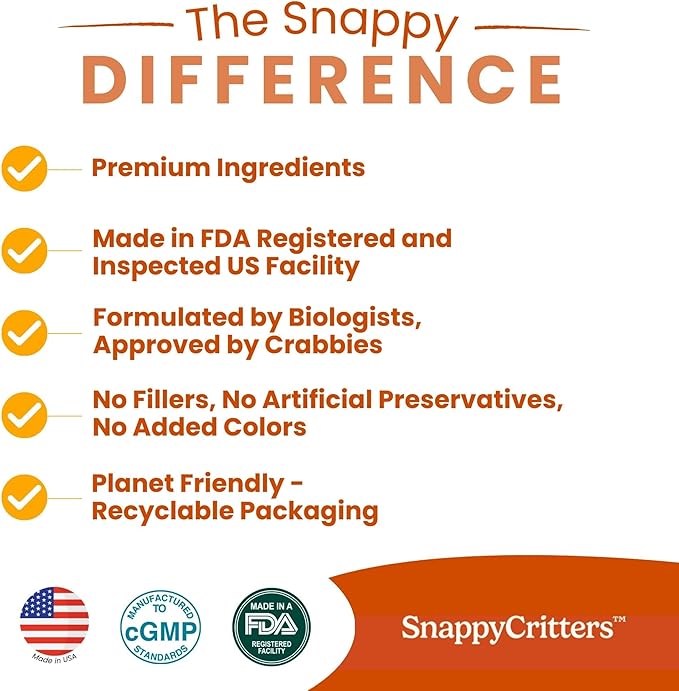 The Snappy
DIFFERENCE

Premium Ingredients

Made in FDA Registered and Inspected US Facility

Formulated by Biologists, Approved by Crabbies

No Fillers, No Artificial Preservatives, No Added Colors

Planet Friendly - Recyclable Packaging

Made in USA

MANUFACTURED TO cGMP STANDARDS

MADE IN A FDA REGISTERED FACILITY

SnappyCritters™